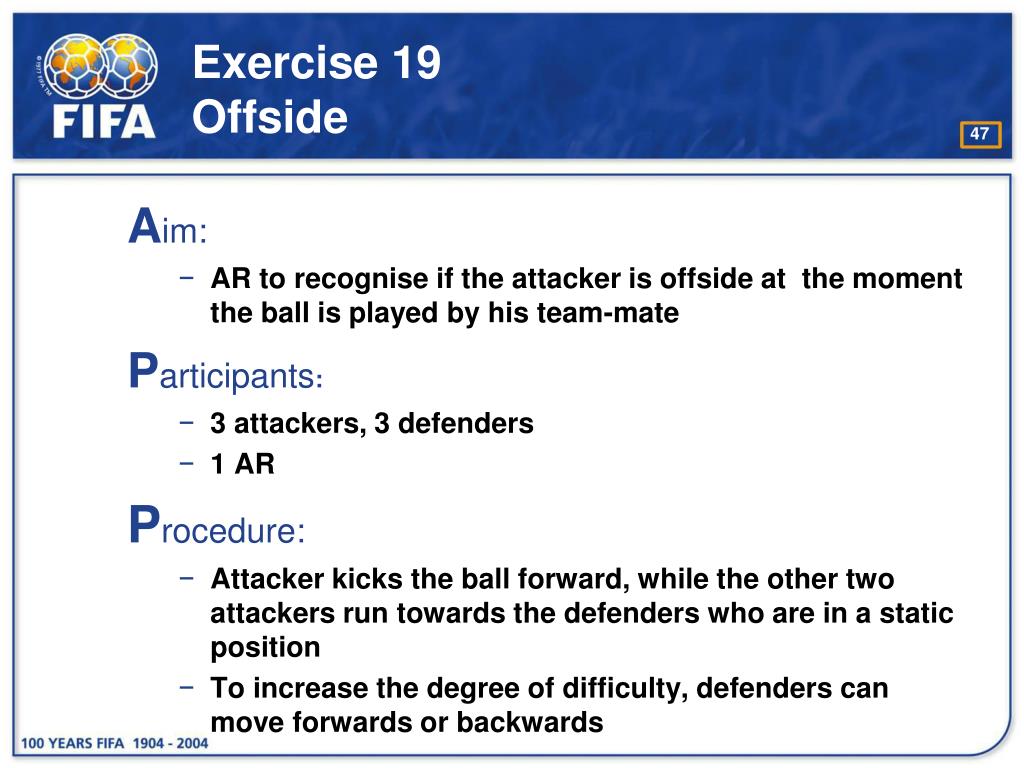 FIFA

Exercise 19
Offside

47

Aim:
– AR to recognise if the attacker is offside at the moment the ball is played by his team-mate

Participants:
– 3 attackers, 3 defenders
– 1 AR

Procedure:
– Attacker kicks the ball forward, while the other two attackers run towards the defenders who are in a static position
– To increase the degree of difficulty, defenders can move forwards or backwards

100 YEARS FIFA 1904 - 2004